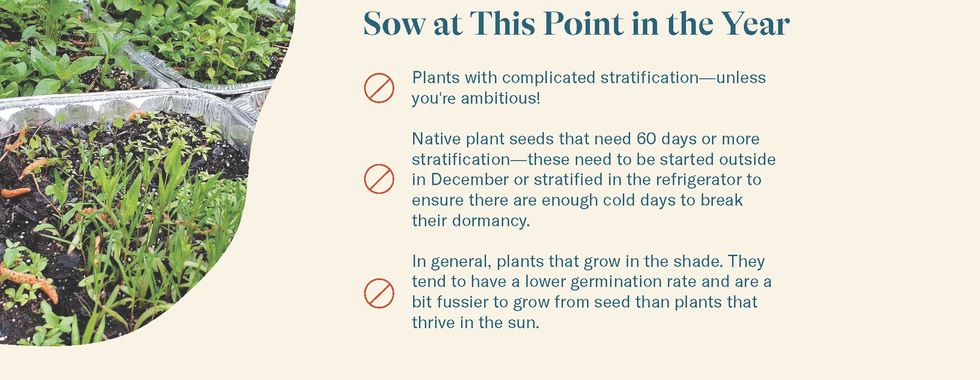 Sow at This Point in the Year

Plants with complicated stratification—unless you're ambitious!

Native plant seeds that need 60 days or more stratification—these need to be started outside in December or stratified in the refrigerator to ensure there are enough cold days to break their dormancy.

In general, plants that grow in the shade. They tend to have a lower germination rate and are a bit fussier to grow from seed than plants that thrive in the sun.